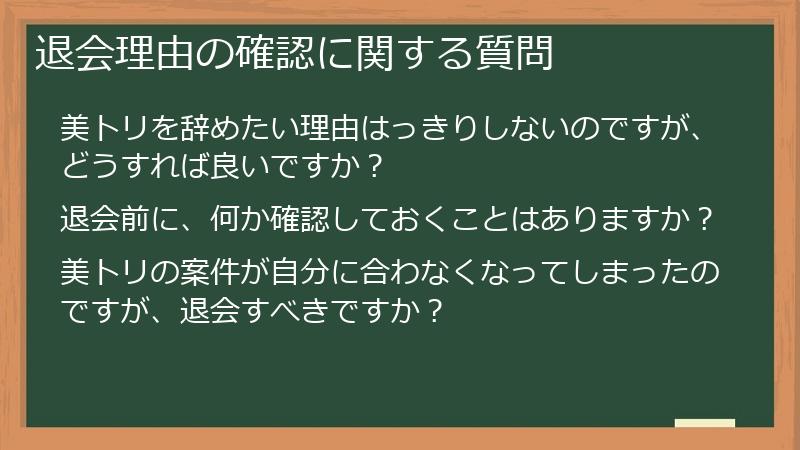 退会理由の確認に関する質問

美トリを辞めたい理由はっきりしないのですが、どうすれば良いですか？

退会前に、何か確認しておくことはありますか？

美トリの案件が自分に合わなくなってしまったのですが、退会すべきですか？